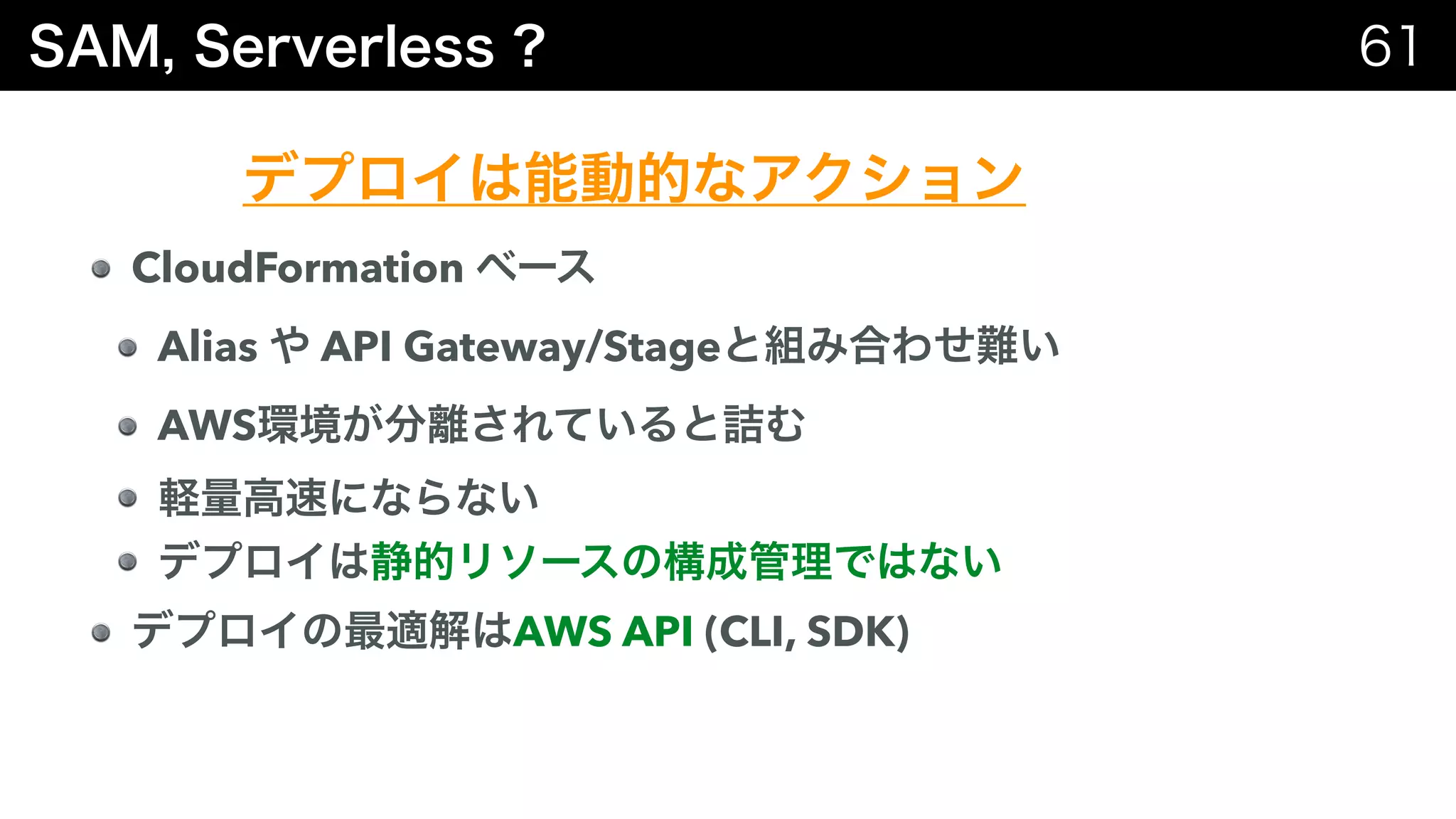 SAM, Serverless ? 61

デプロイは能動的なアクション

CloudFormation ベース

Alias や API Gateway/Stageと組み合わせ難い

AWS環境が分離されていると詰む

軽量高速にならない

デプロイは静的リソースの構成管理ではない

デプロイの最適解はAWS API (CLI, SDK)